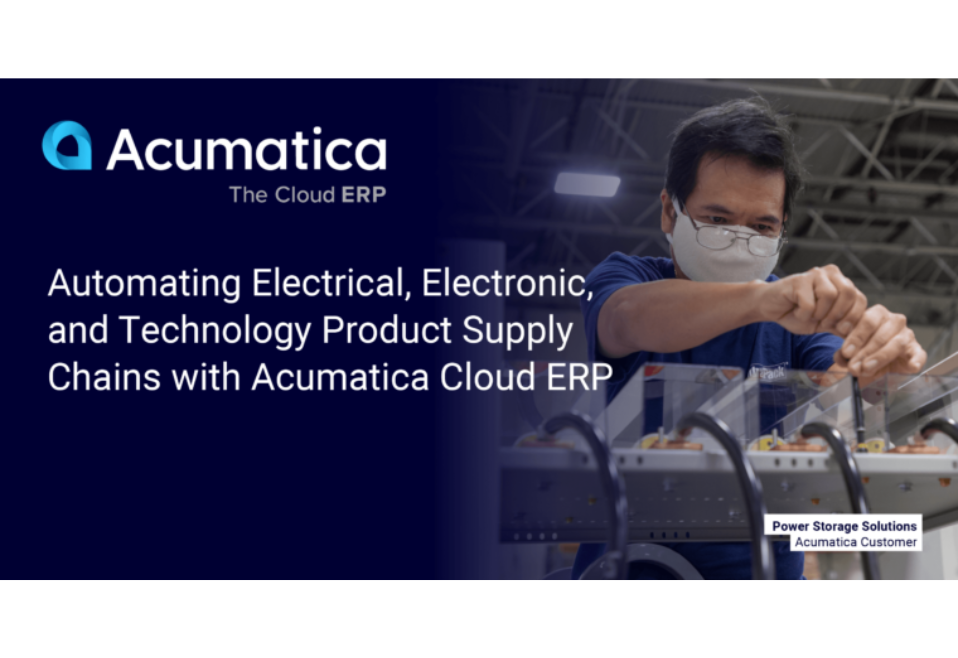 Acumatica
The Cloud ERP

Automating Electrical, Electronic, and Technology Product Supply Chains with Acumatica Cloud ERP

Power Storage Solutions
Acumatica Customer